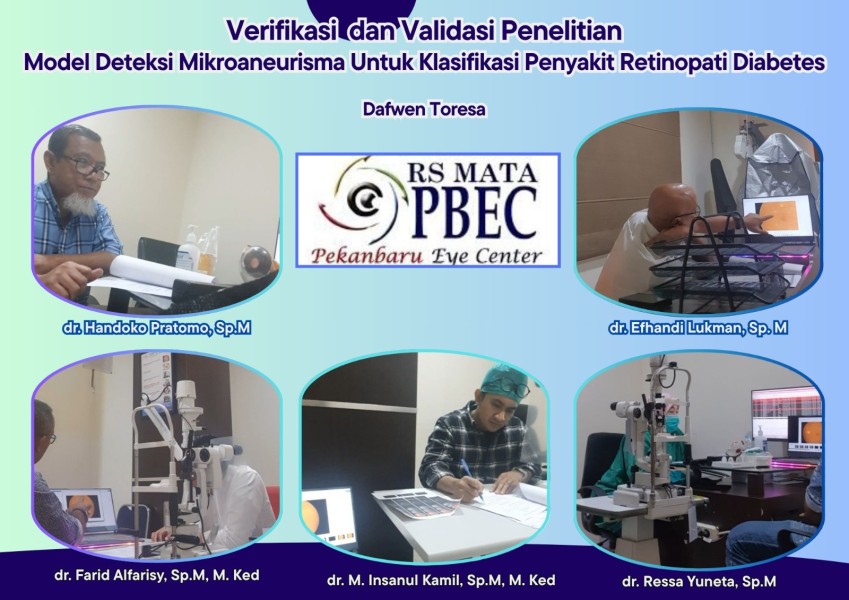 Verifikasi dan Validasi Penelitian
Model Deteksi Mikroaneurisma Untuk Klasifikasi Penyakit Retinopati Diabetes

Dafwen Toresa

RS MATA
PBEC
Pekanbaru Eye Center

dr. Handoko Pratomo, Sp.M

dr. Efhandi Lukman, Sp. M

dr. Farid Alfarisy, Sp.M, M. Ked

dr. M. Insanul Kamil, Sp.M, M. Ked

dr. Ressa Yuneta, Sp.M